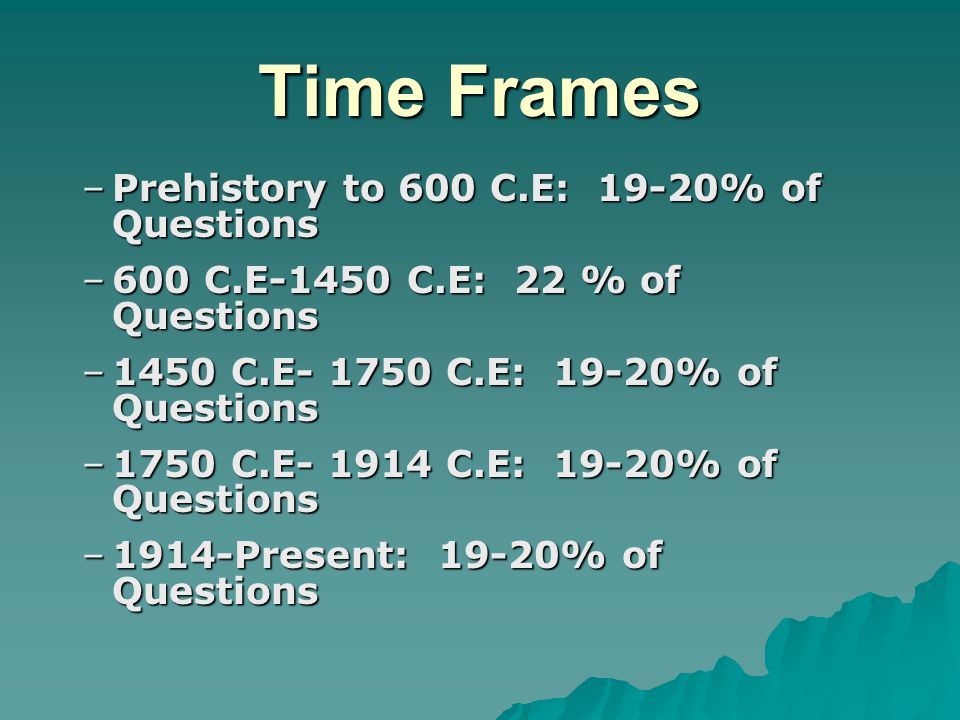 Time Frames

– Prehistory to 600 C.E: 19-20% of Questions

– 600 C.E-1450 C.E: 22 % of Questions

– 1450 C.E- 1750 C.E: 19-20% of Questions

– 1750 C.E- 1914 C.E: 19-20% of Questions

– 1914-Present: 19-20% of Questions